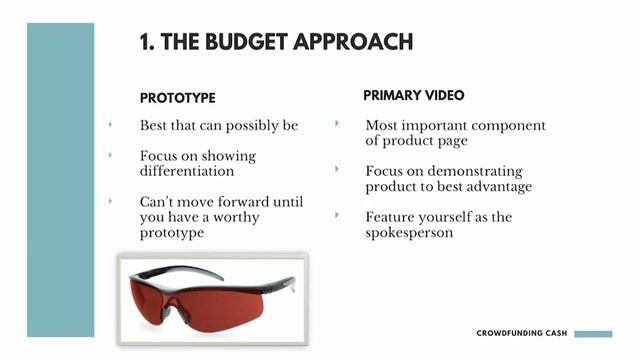 1. THE BUDGET APPROACH

PROTOTYPE

Best that can possibly be

Focus on showing differentiation

Can't move forward until you have a worthy prototype

PRIMARY VIDEO

Most important component of product page

Focus on demonstrating product to best advantage

Feature yourself as the spokesperson

CROWDFUNDING CASH